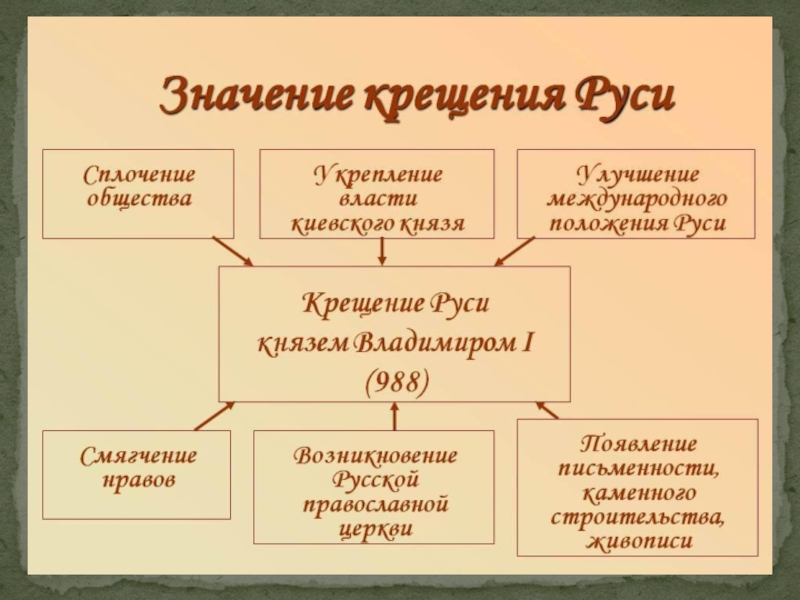 Значение крещения Руси

Сплочение общества

Укрепление власти киевского князя

Улучшение международного положения Руси

Крещение Руси князем Владимиром I (988)

Смягчение нравов

Возникновение Русской православной церкви

Появление письменности, каменного строительства, живописи